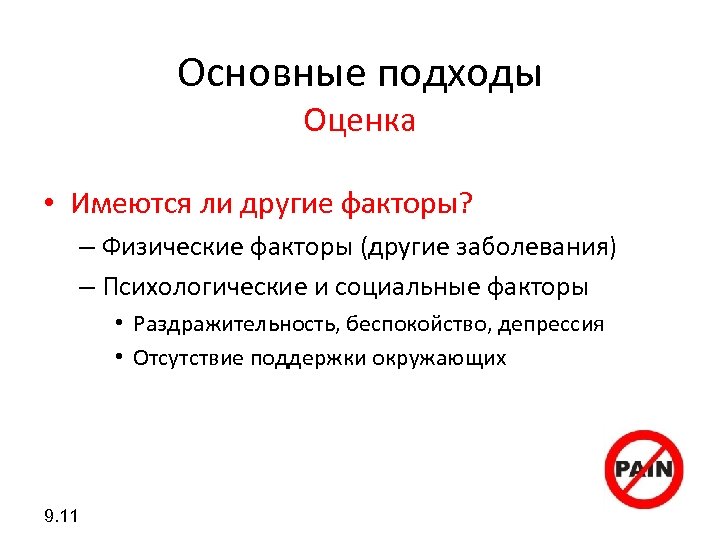 Основные подходы
Оценка

• Имеются ли другие факторы?
– Физические факторы (другие заболевания)
– Психологические и социальные факторы
• Раздражительность, беспокойство, депрессия
• Отсутствие поддержки окружающих

PAIN

9.11